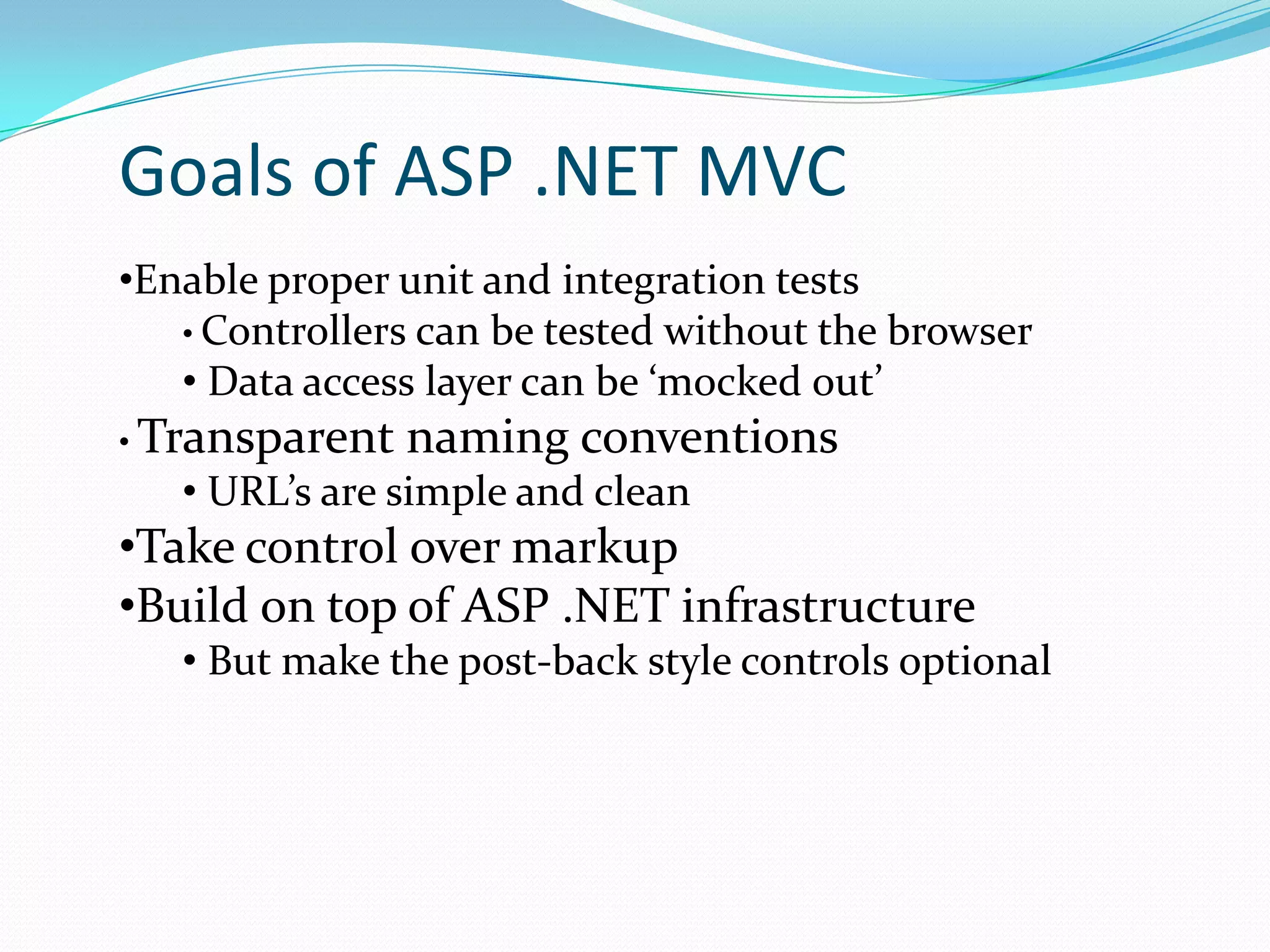 Goals of ASP .NET MVC

•Enable proper unit and integration tests
• Controllers can be tested without the browser
• Data access layer can be ‘mocked out’
• Transparent naming conventions
• URL’s are simple and clean
•Take control over markup
•Build on top of ASP .NET infrastructure
• But make the post-back style controls optional